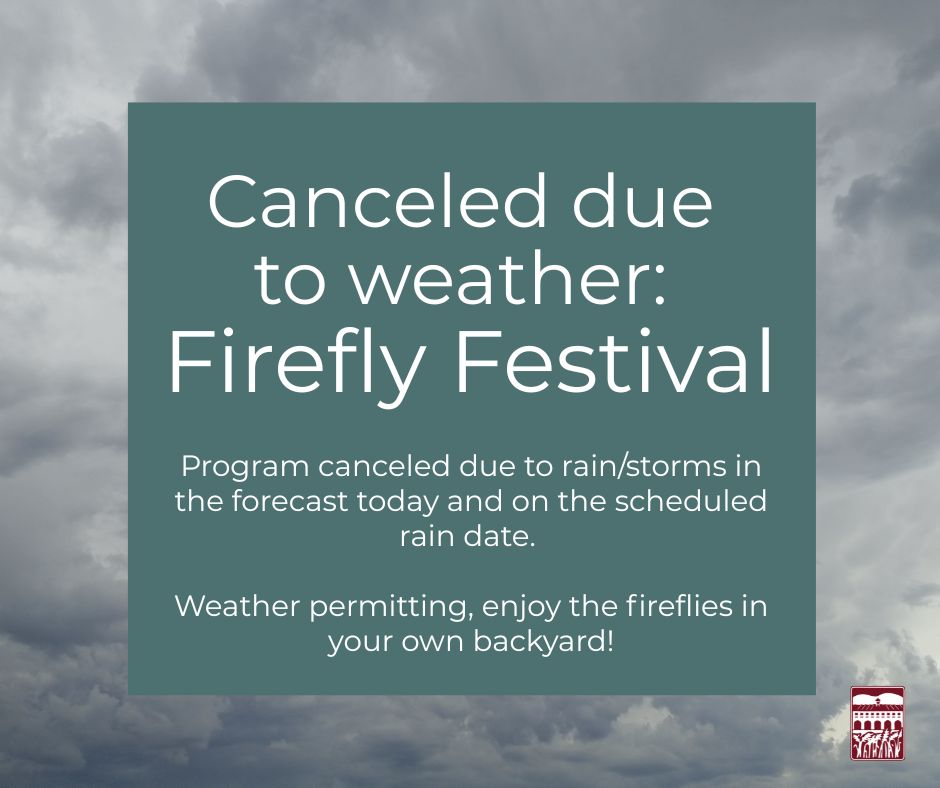 Canceled due to weather:
Firefly Festival

Program canceled due to rain/storms in the forecast today and on the scheduled rain date.

Weather permitting, enjoy the fireflies in your own backyard!